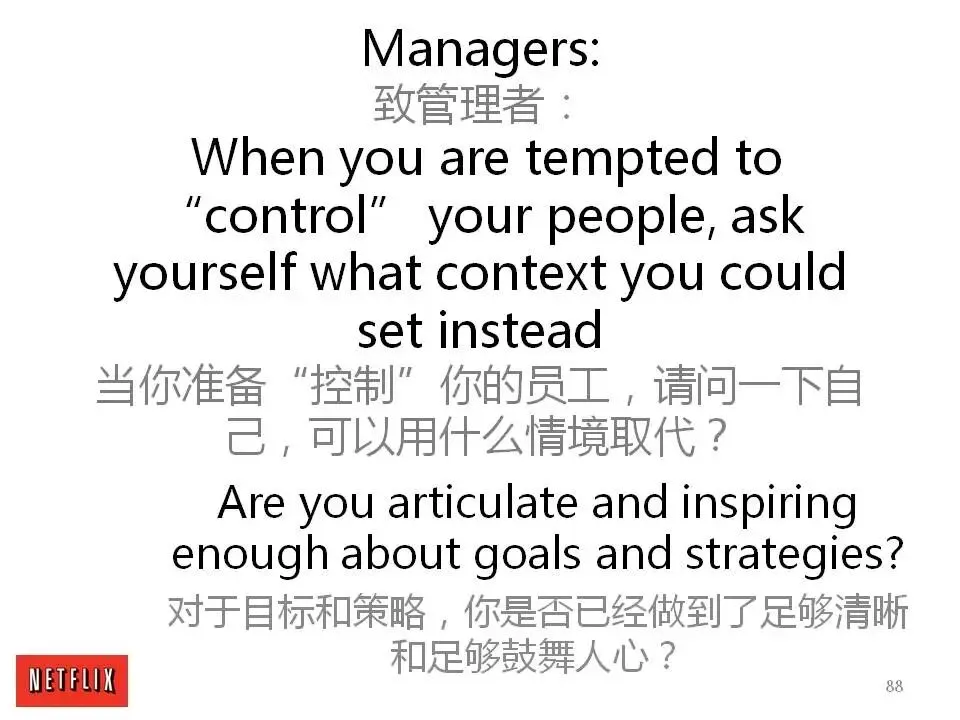 Managers:
致管理者：
When you are tempted to “control” your people, ask yourself what context you could set instead
当你准备“控制”你的员工，请问一下自己，可以用什么情境取代？

Are you articulate and inspiring enough about goals and strategies?
对于目标和策略，你是否已经做到了足够清晰和足够鼓舞人心？

NETFLIX

88